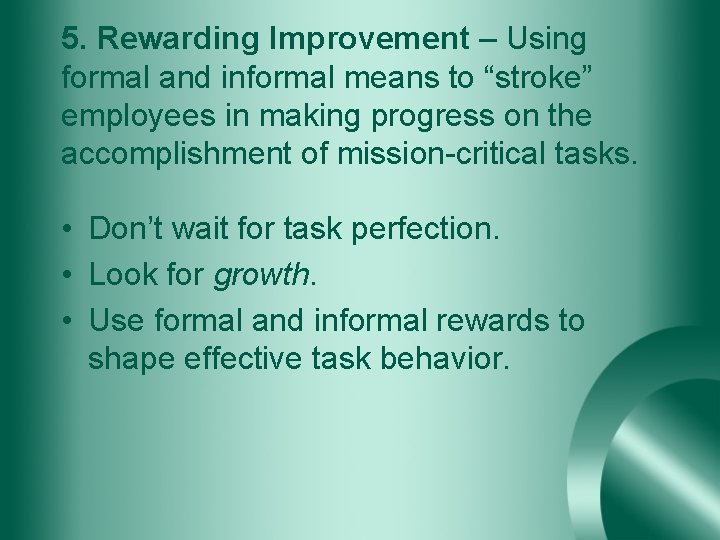 5. Rewarding Improvement – Using formal and informal means to “stroke” employees in making progress on the accomplishment of mission-critical tasks.

• Don’t wait for task perfection.
• Look for growth.
• Use formal and informal rewards to shape effective task behavior.